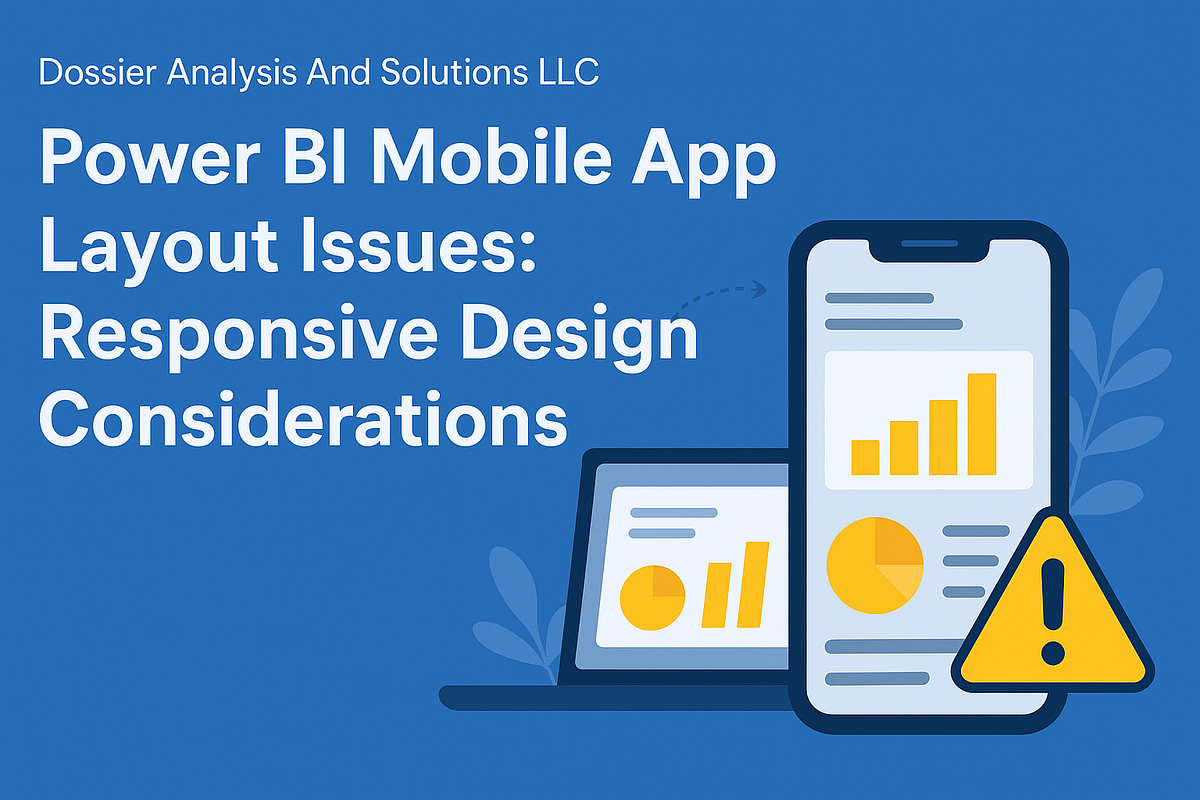 Dossier Analysis And Solutions LLC

Power BI Mobile App Layout Issues: Responsive Design Considerations